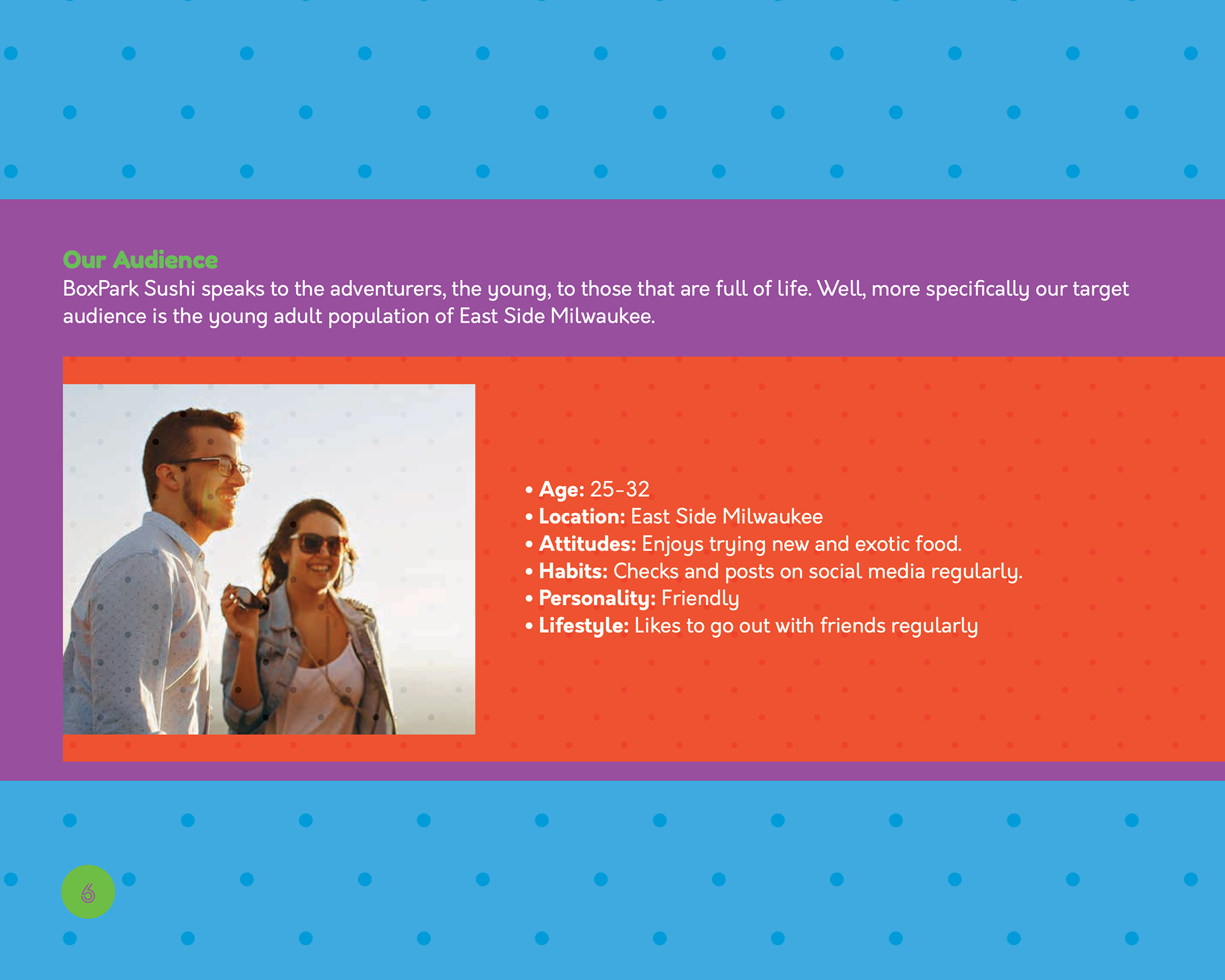 Our Audience
BoxPark Sushi speaks to the adventurers, the young, to those that are full of life. Well, more specifically our target audience is the young adult population of East Side Milwaukee.

• Age: 25-32
• Location: East Side Milwaukee
• Attitudes: Enjoys trying new and exotic food.
• Habits: Checks and posts on social media regularly.
• Personality: Friendly
• Lifestyle: Likes to go out with friends regularly

6